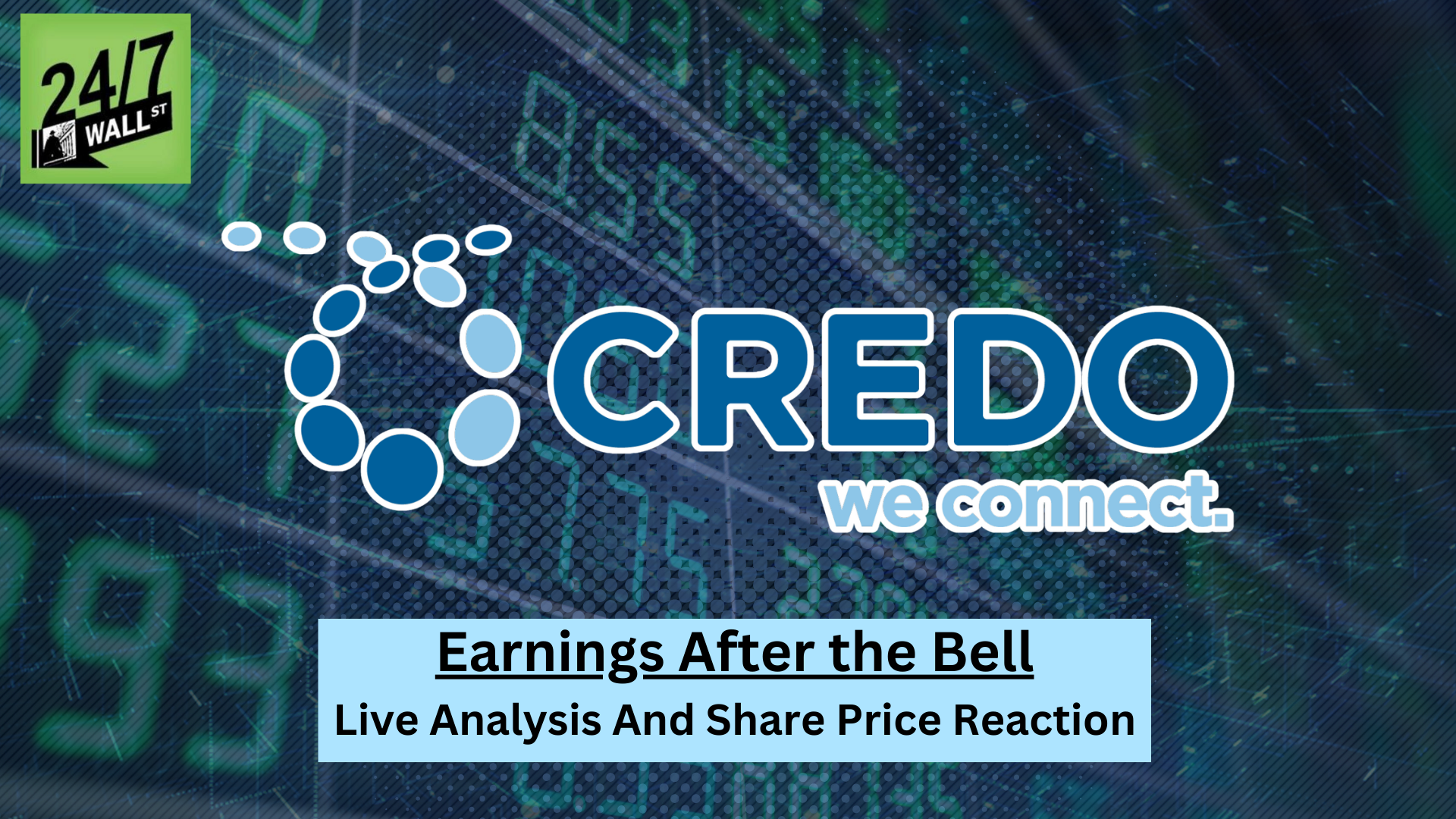 24/7 WALL ST

CREDO
we connect.

Earnings After the Bell
Live Analysis And Share Price Reaction